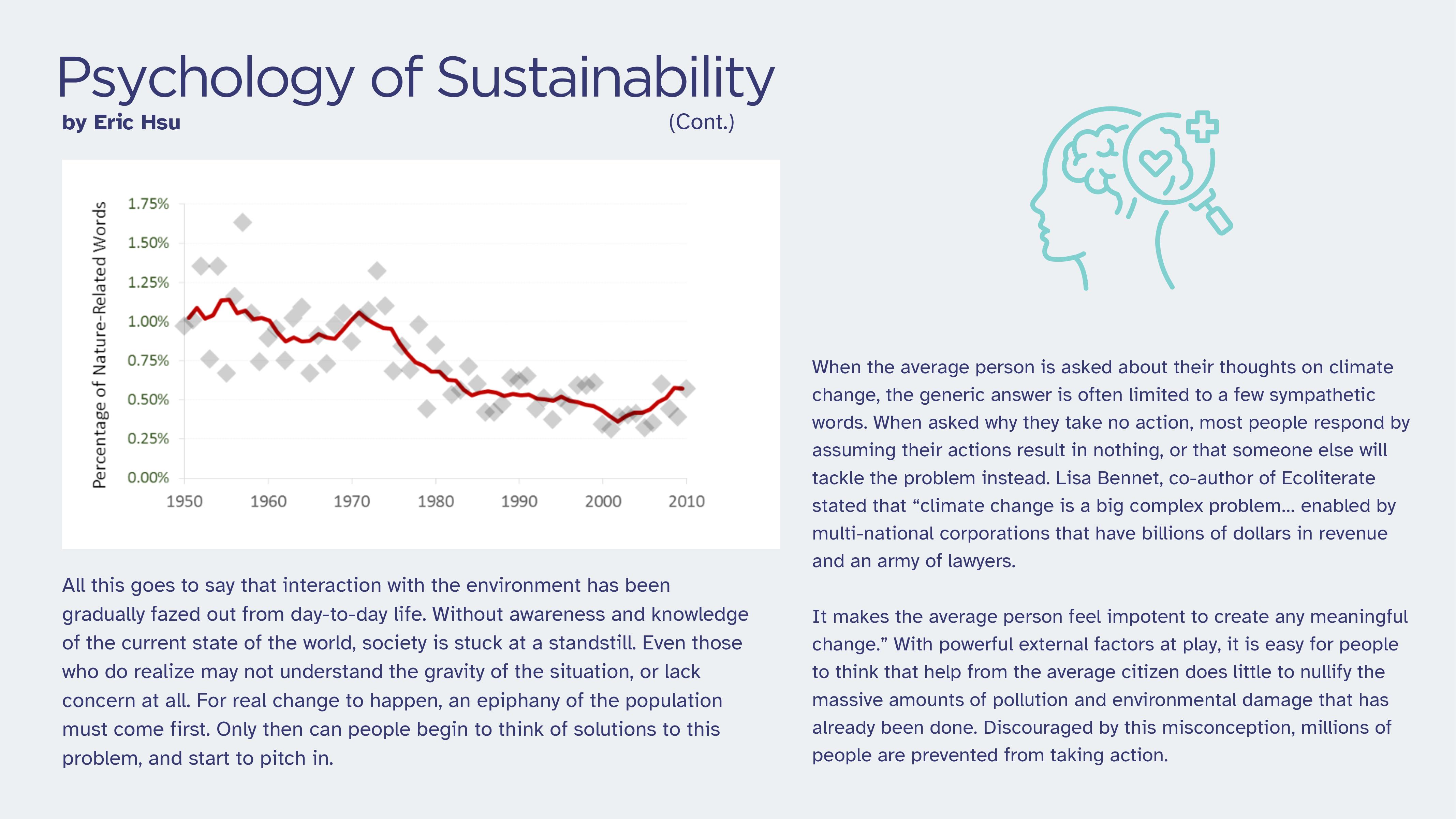 Psychology of Sustainability
by Eric Hsu (Cont.)

Percentage of Nature-Related Words

1.75%
1.50%
1.25%
1.00%
0.75%
0.50%
0.25%
0.00%

1950 1960 1970 1980 1990 2000 2010

All this goes to say that interaction with the environment has been gradually fazed out from day-to-day life. Without awareness and knowledge of the current state of the world, society is stuck at a standstill. Even those who do realize may not understand the gravity of the situation, or lack concern at all. For real change to happen, an epiphany of the population must come first. Only then can people begin to think of solutions to this problem, and start to pitch in.

When the average person is asked about their thoughts on climate change, the generic answer is often limited to a few sympathetic words. When asked why they take no action, most people respond by assuming their actions result in nothing, or that someone else will tackle the problem instead. Lisa Bennet, co-author of Ecoliterate stated that “climate change is a big complex problem… enabled by multi-national corporations that have billions of dollars in revenue and an army of lawyers.

It makes the average person feel impotent to create any meaningful change.” With powerful external factors at play, it is easy for people to think that help from the average citizen does little to nullify the massive amounts of pollution and environmental damage that has already been done. Discouraged by this misconception, millions of people are prevented from taking action.